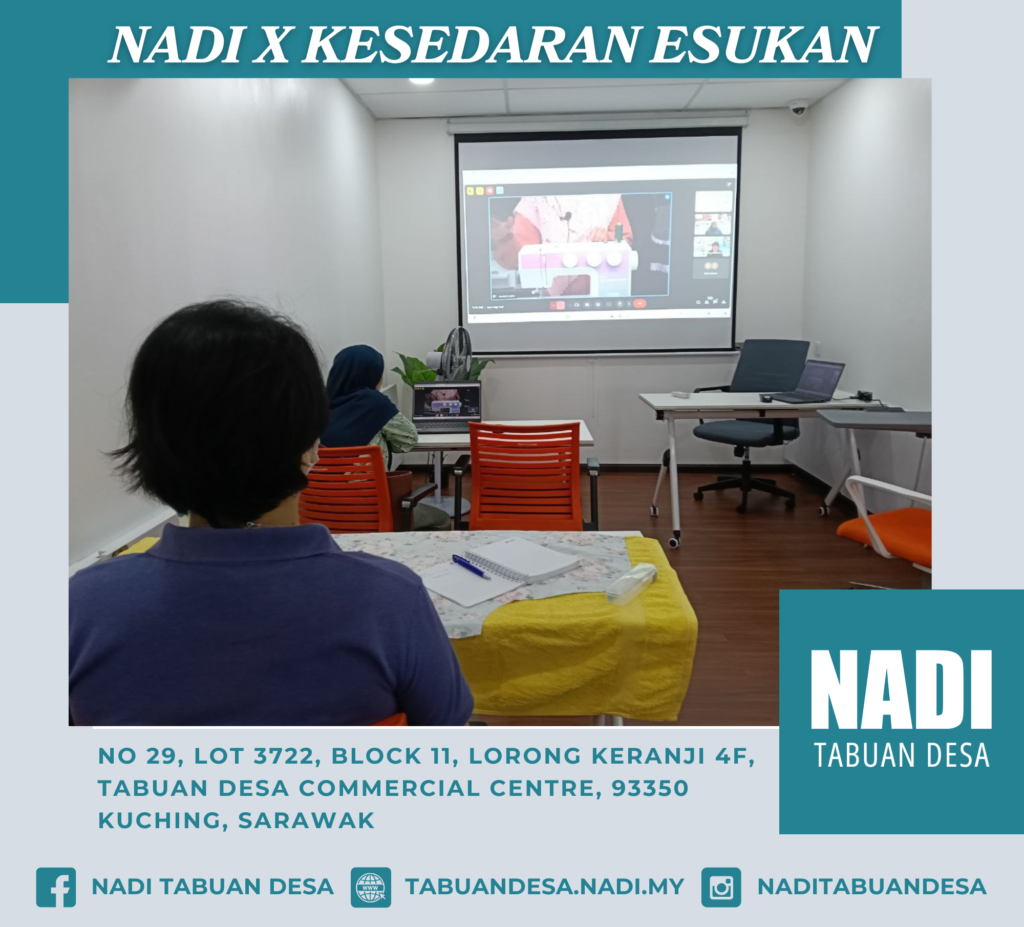 NADI X KESEDARAN ESUKAN

NADI
TABUAN DESA

NO 29, LOT 3722, BLOCK 11, LORONG KERANJI 4F, TABUAN DESA COMMERCIAL CENTRE, 93350 KUCHING, SARAWAK

NADI TABUAN DESA
TABUANDESA.NADI.MY
NADITABUANDESA